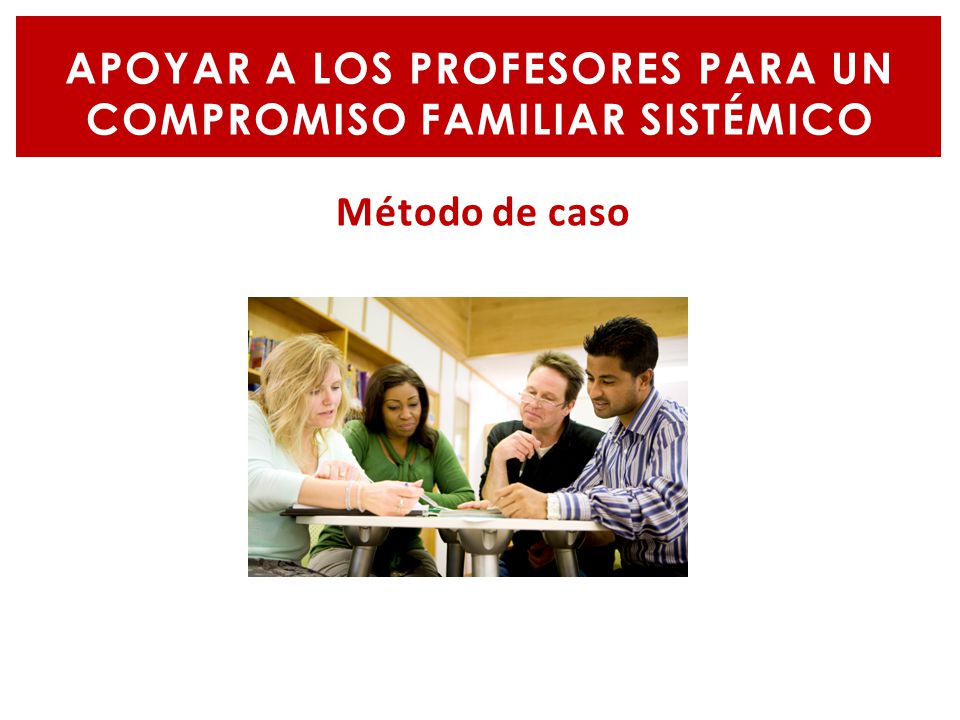 APOYAR A LOS PROFESORES PARA UN COMPROMISO FAMILIAR SISTÉMICO

Método de caso